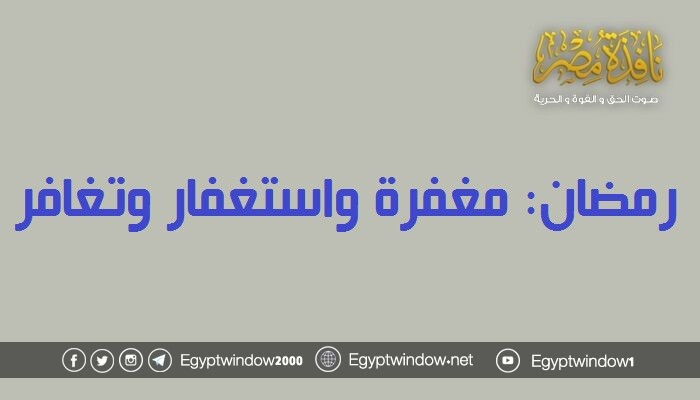 نافذة مصر
صوت الحق و القوة و الحرية

رمضان: مغفرة واستغفار وتغافر

Egyptwindow2000 Egyptwindow.net Egyptwindow1